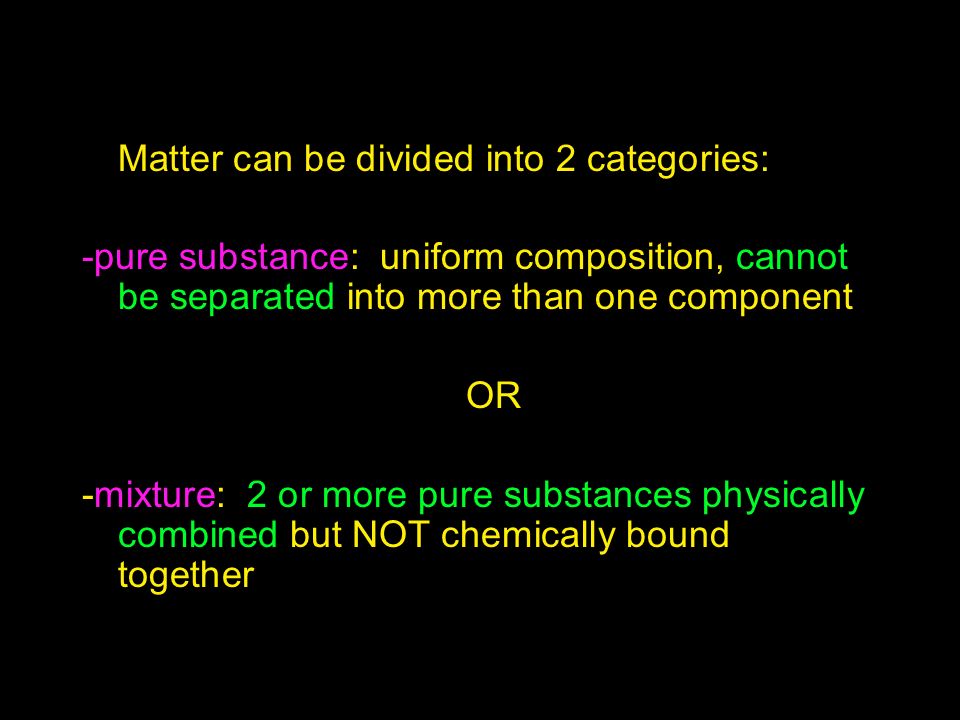 Matter can be divided into 2 categories:

-pure substance: uniform composition, cannot be separated into more than one component

OR

-mixture: 2 or more pure substances physically combined but NOT chemically bound together